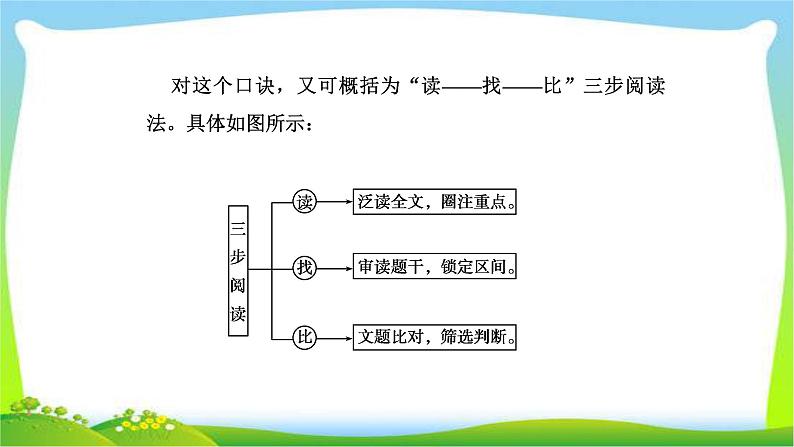 对这个口诀，又可概括为“读——找——比”三步阅读法。具体如图所示：

三步阅读

读 泛读全文，圈注重点。

找 审读题干，锁定区间。

比 文题比对，筛选判断。